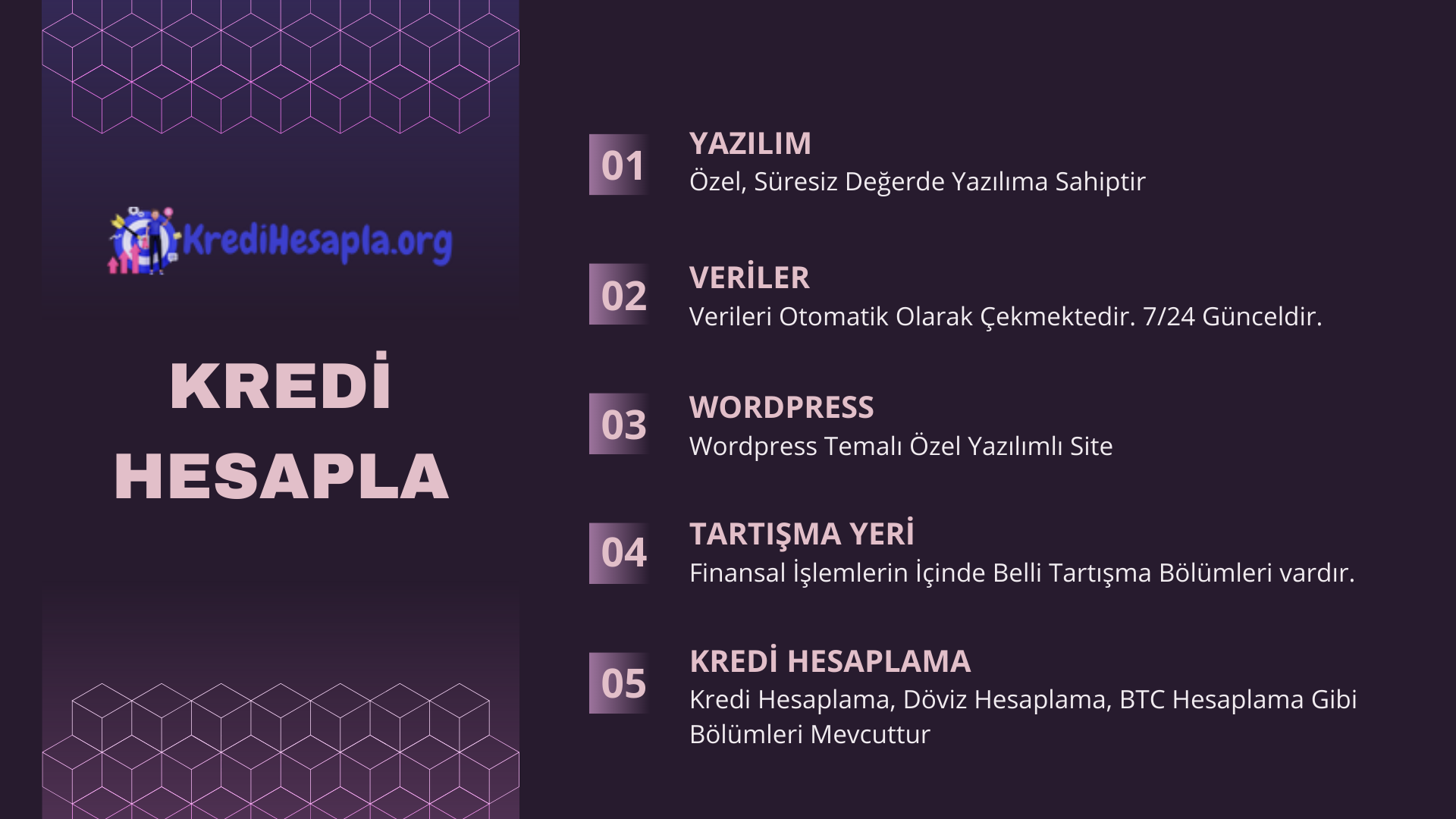 KrediHesapla.org

KREDİ HESAPLA

01
YAZILIM
Özel, Süresiz Değerde Yazılıma Sahiptir

02
VERİLER
Verileri Otomatik Olarak Çekmektedir. 7/24 Günceldir.

03
WORDPRESS
Wordpress Temalı Özel Yazılımlı Site

04
TARTIŞMA YERİ
Finansal İşlemlerin İçinde Belli Tartışma Bölümleri vardır.

05
KREDİ HESAPLAMA
Kredi Hesaplama, Döviz Hesaplama, BTC Hesaplama Gibi Bölümleri Mevcuttur